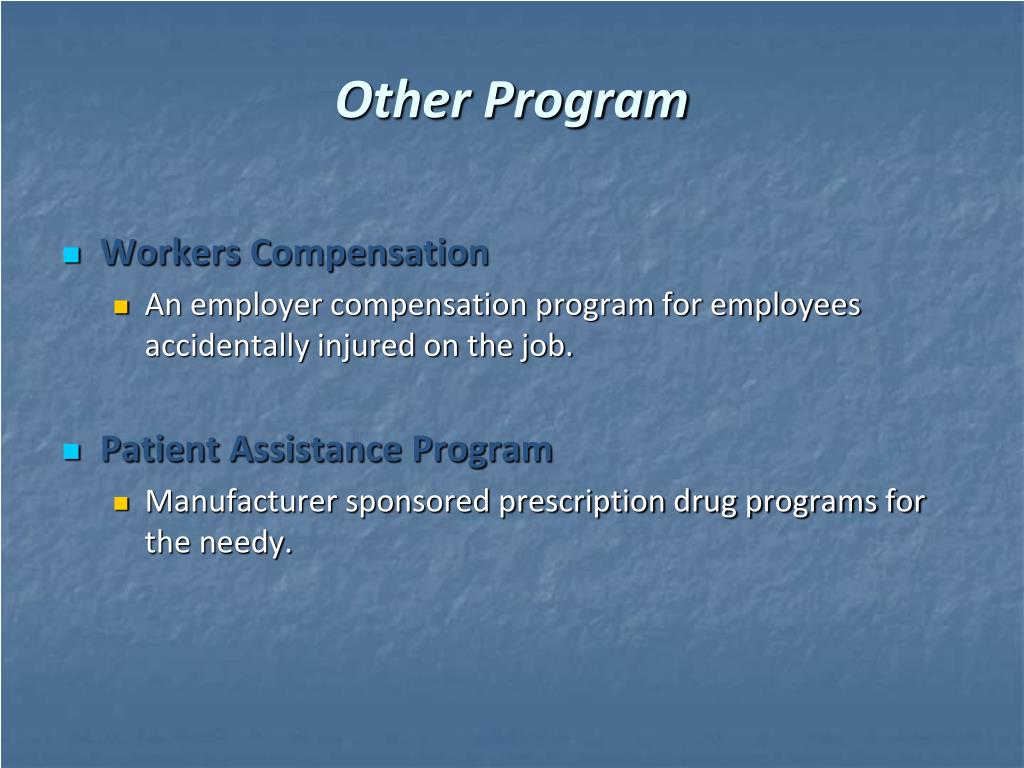 Other Program

Workers Compensation

An employer compensation program for employees accidentally injured on the job.

Patient Assistance Program

Manufacturer sponsored prescription drug programs for the needy.